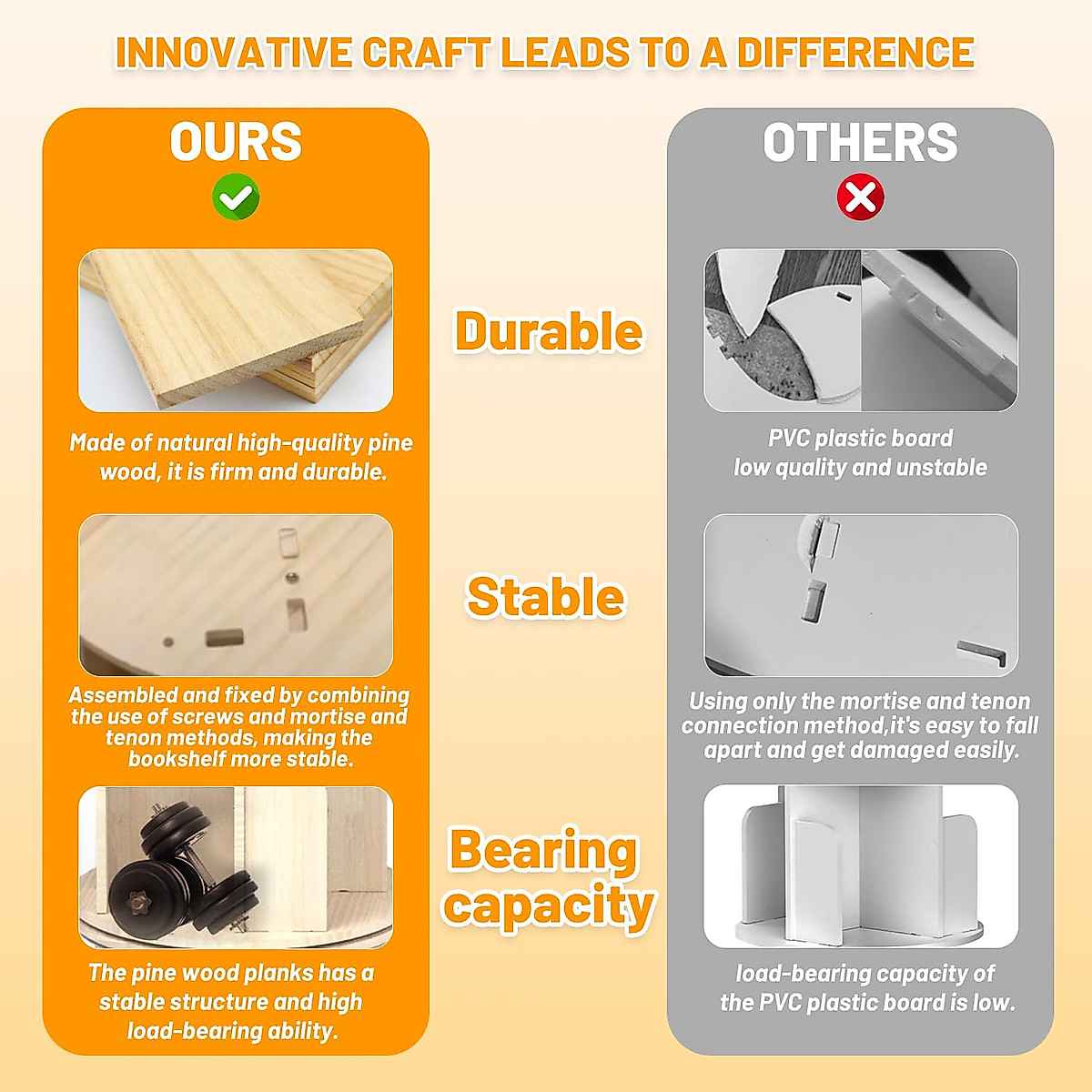 INNOVATIVE CRAFT LEADS TO A DIFFERENCE

OURS

Made of natural high-quality pine wood, it is firm and durable.

Assembled and fixed by combining the use of screws and mortise and tenon methods, making the bookshelf more stable.

The pine wood planks has a stable structure and high load-bearing ability.

Durable

Stable

Bearing capacity

OTHERS

PVC plastic board low quality and unstable

Using only the mortise and tenon connection method,it's easy to fall apart and get damaged easily.

load-bearing capacity of the PVC plastic board is low.